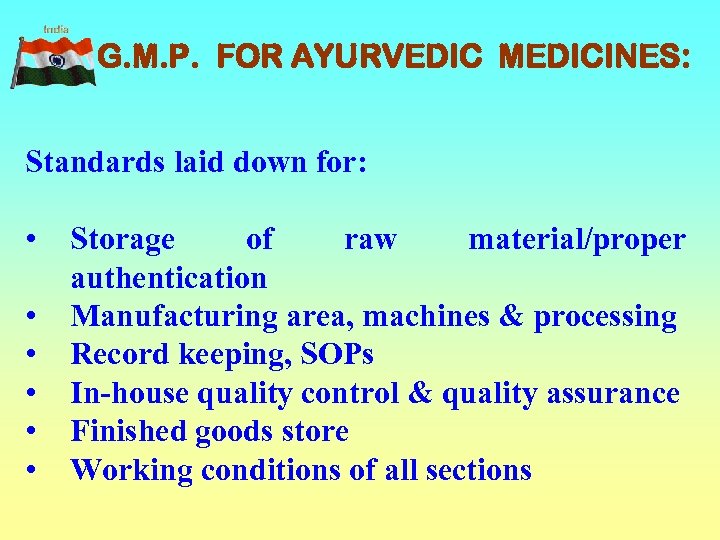 India

G.M.P. FOR AYURVEDIC MEDICINES:

Standards laid down for:

• Storage of raw material/proper authentication
• Manufacturing area, machines & processing
• Record keeping, SOPs
• In-house quality control & quality assurance
• Finished goods store
• Working conditions of all sections